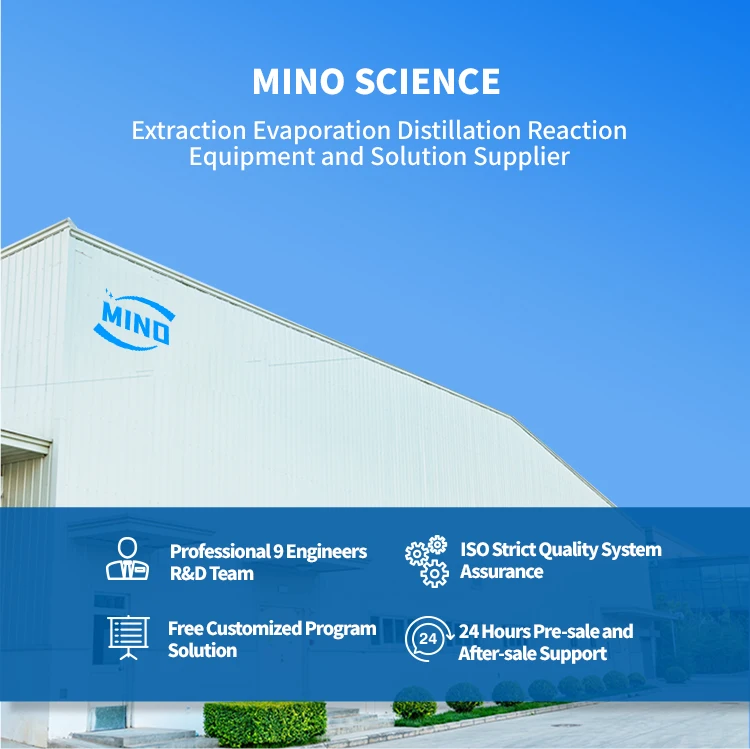 MINO SCIENCE

Extraction Evaporation Distillation Reaction Equipment and Solution Supplier

MINO

Professional 9 Engineers R&D Team

ISO Strict Quality System Assurance

Free Customized Program Solution

24

24 Hours Pre-sale and After-sale Support